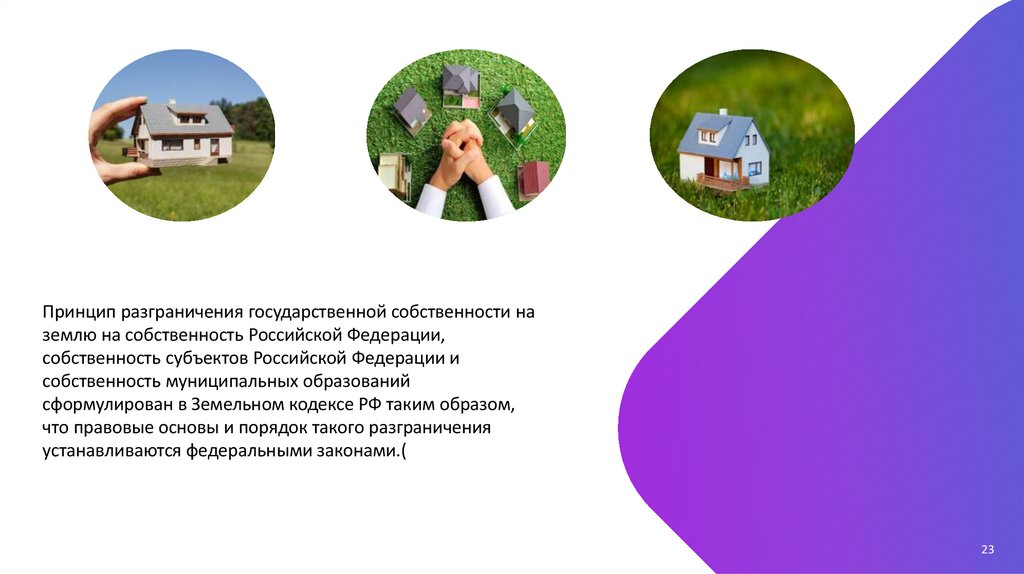 Принцип разграничения государственной собственности на землю на собственность Российской Федерации, собственность субъектов Российской Федерации и собственность муниципальных образований сформулирован в Земельном кодексе РФ таким образом, что правовые основы и порядок такого разграничения устанавливаются федеральными законами.(

23